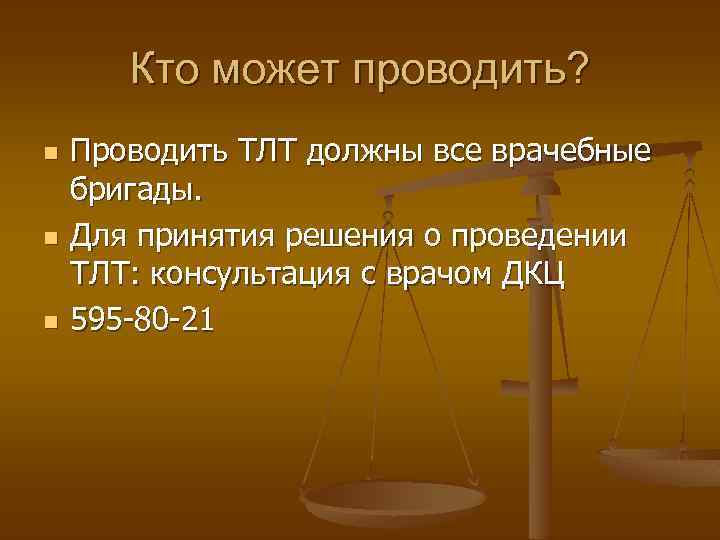 Кто может проводить?

- Проводить ТЛТ должны все врачебные бригады.
- Для принятия решения о проведении ТЛТ: консультация с врачом ДКЦ
- 595-80-21